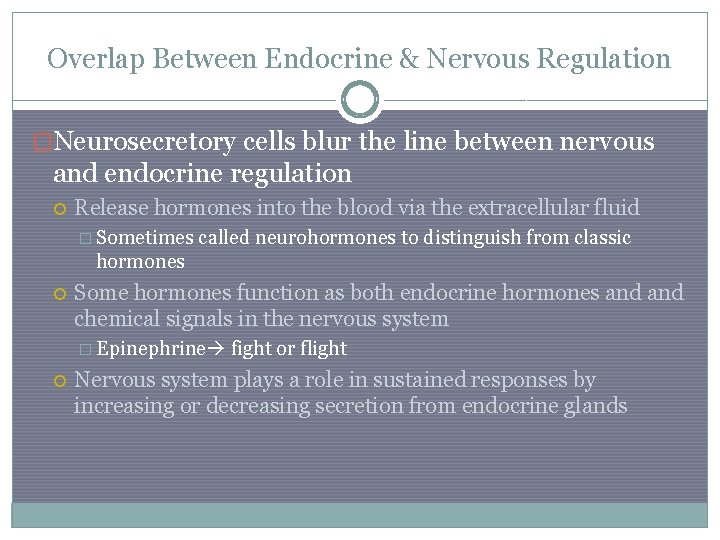 Overlap Between Endocrine & Nervous Regulation

Neurosecretory cells blur the line between nervous and endocrine regulation

Release hormones into the blood via the extracellular fluid

Sometimes called neurohormones to distinguish from classic hormones

Some hormones function as both endocrine hormones and and chemical signals in the nervous system

Epinephrine→ fight or flight

Nervous system plays a role in sustained responses by increasing or decreasing secretion from endocrine glands